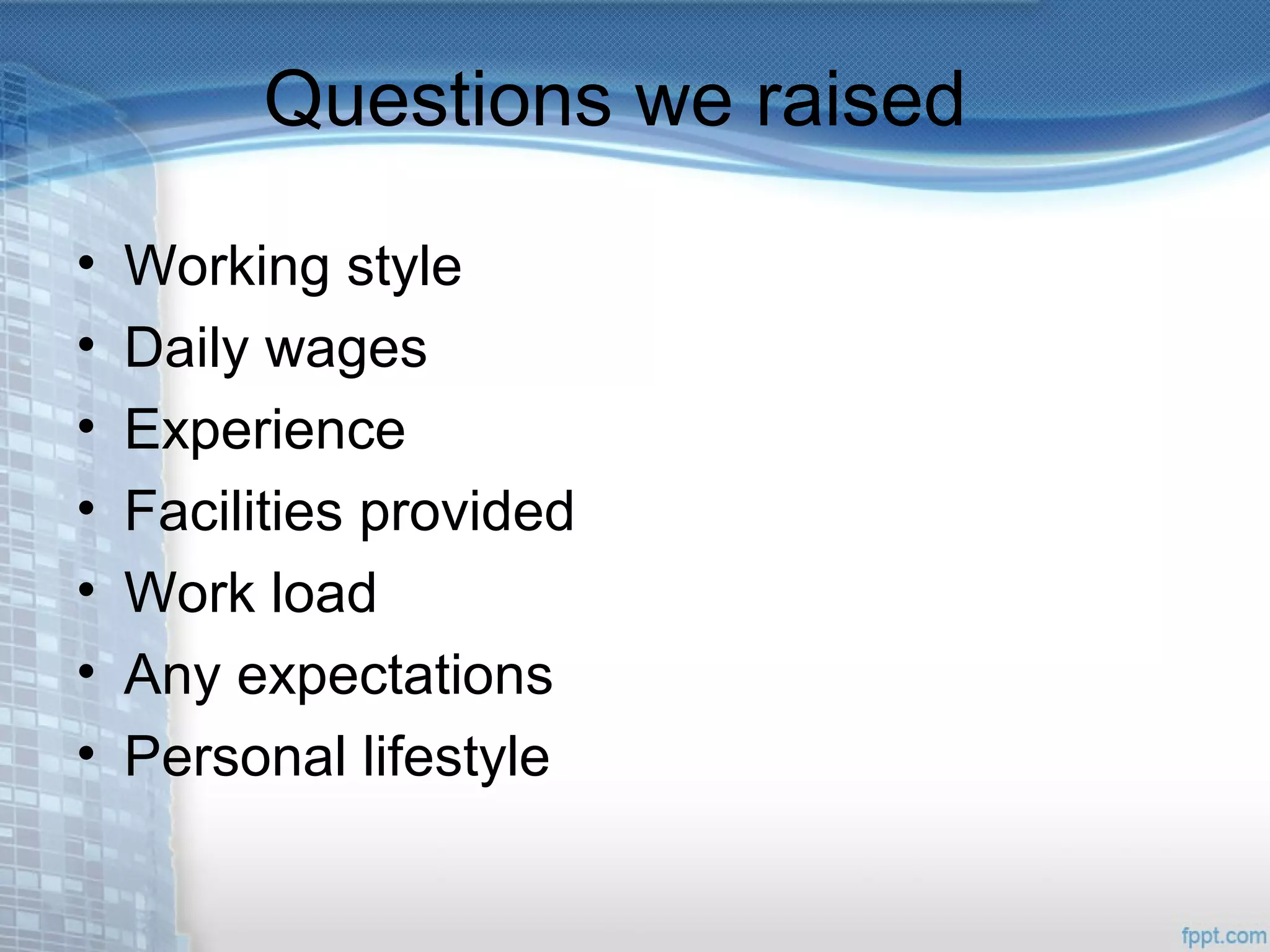 Questions we raised

• Working style
• Daily wages
• Experience
• Facilities provided
• Work load
• Any expectations
• Personal lifestyle

fppt.com